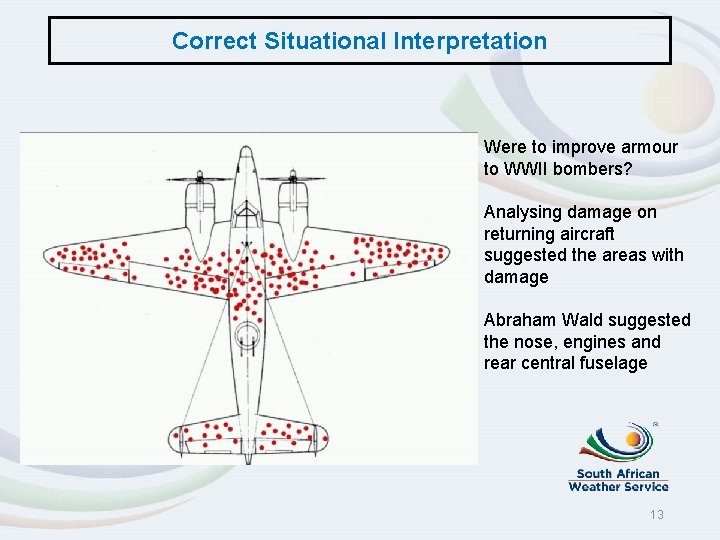 Correct Situational Interpretation

Were to improve armour to WWII bombers?

Analysing damage on returning aircraft suggested the areas with damage

Abraham Wald suggested the nose, engines and rear central fuselage

South African Weather Service

13